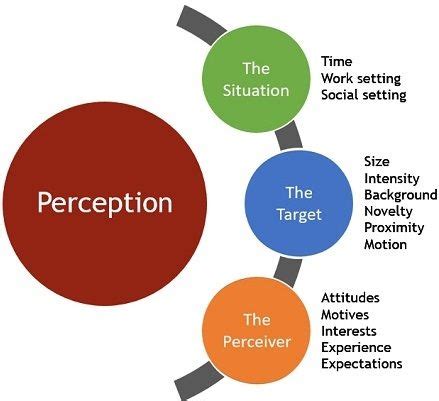 Perception

The Situation

Time
Work setting
Social setting

The Target

Size
Intensity
Background
Novelty
Proximity
Motion

The Perceiver

Attitudes
Motives
Interests
Experience
Expectations